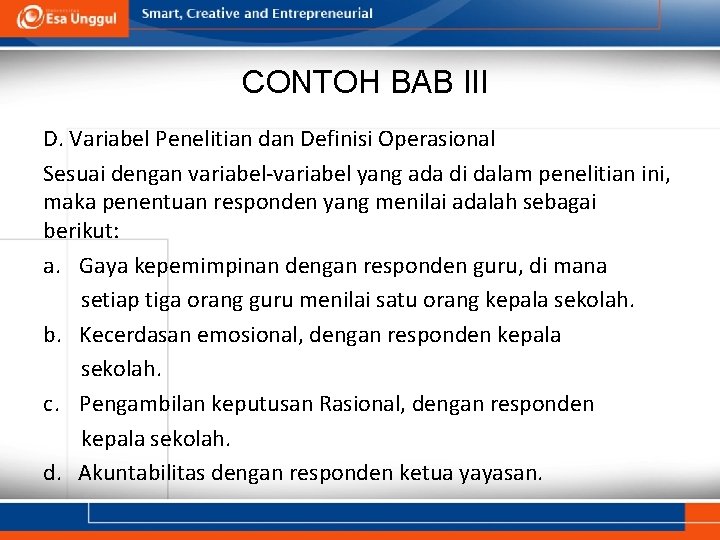 Esa Unggul
Smart, Creative and Entrepreneurial

CONTOH BAB III

D. Variabel Penelitian dan Definisi Operasional

Sesuai dengan variabel-variabel yang ada di dalam penelitian ini, maka penentuan responden yang menilai adalah sebagai berikut:

a. Gaya kepemimpinan dengan responden guru, di mana setiap tiga orang guru menilai satu orang kepala sekolah.

b. Kecerdasan emosional, dengan responden kepala sekolah.

c. Pengambilan keputusan Rasional, dengan responden kepala sekolah.

d. Akuntabilitas dengan responden ketua yayasan.